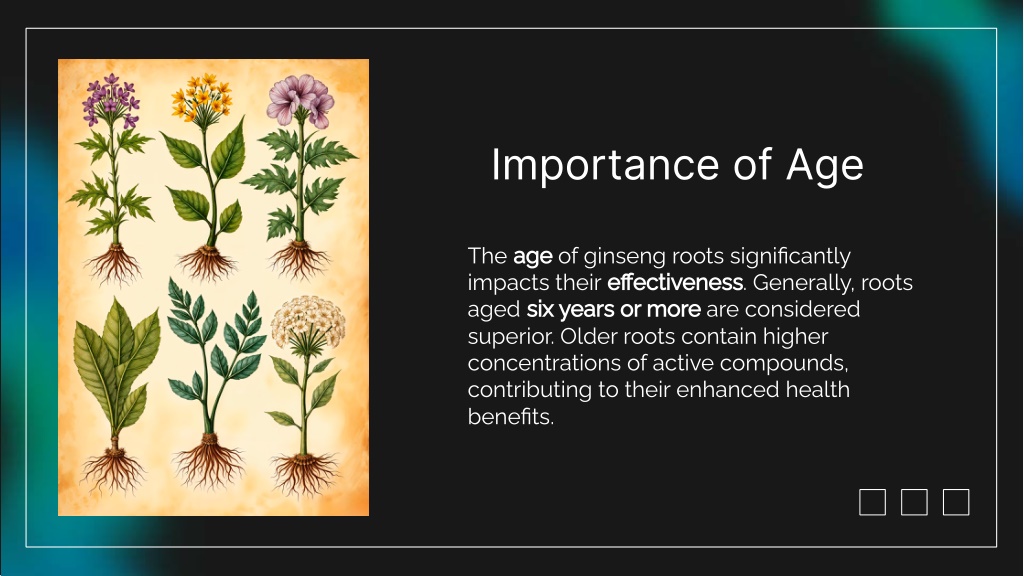 Importance of Age

The age of ginseng roots significantly impacts their effectiveness. Generally, roots aged six years or more are considered superior. Older roots contain higher concentrations of active compounds, contributing to their enhanced health benefits.